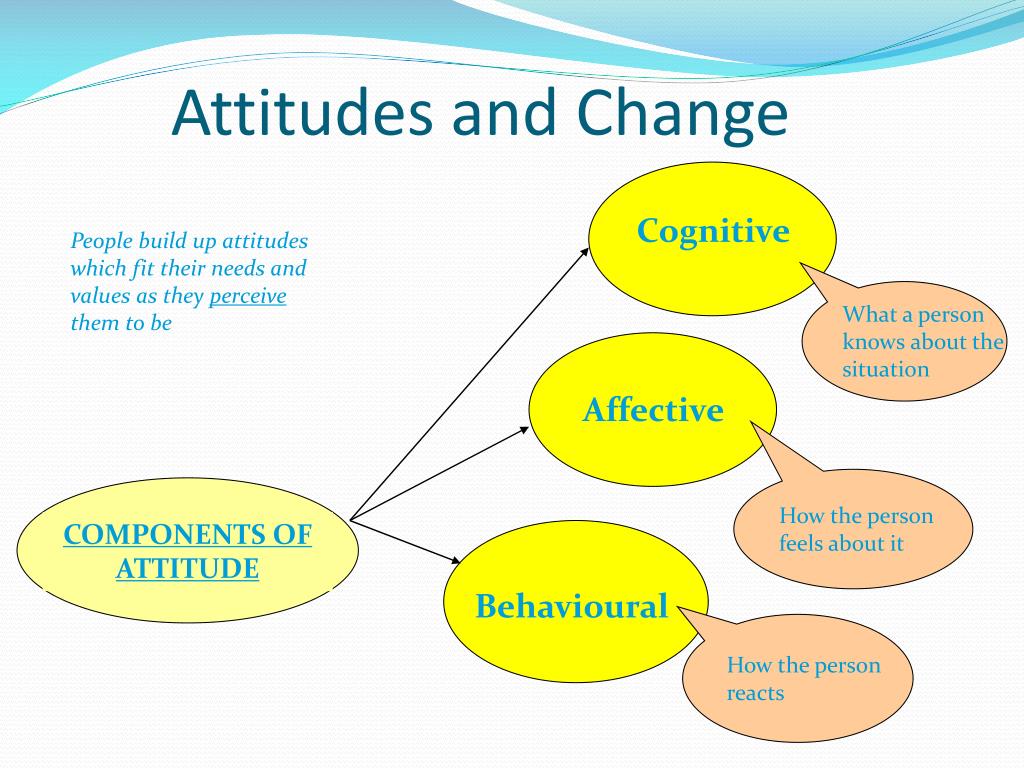 Attitudes and Change

People build up attitudes which fit their needs and values as they perceive them to be

COMPONENTS OF ATTITUDE

Cognitive

What a person knows about the situation

Affective

How the person feels about it

Behavioural

How the person reacts